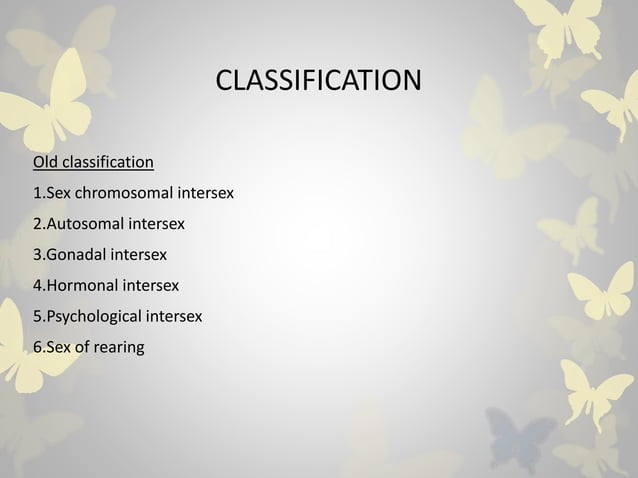 CLASSIFICATION

Old classification

1.Sex chromosomal intersex

2.Autosomal intersex

3.Gonadal intersex

4.Hormonal intersex

5.Psychological intersex

6.Sex of rearing